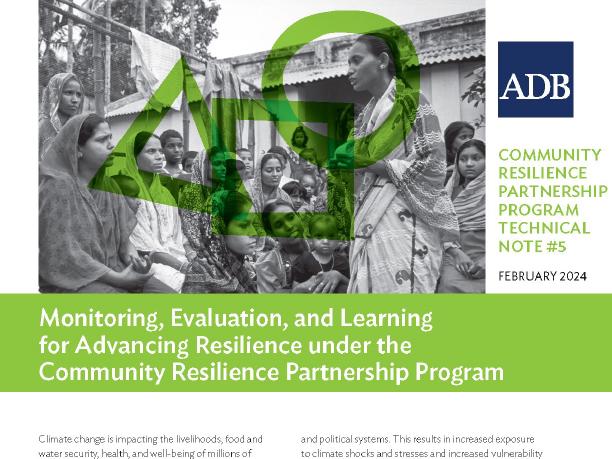 ADB

COMMUNITY RESILIENCE PARTNERSHIP PROGRAM TECHNICAL NOTE #5

FEBRUARY 2024

Monitoring, Evaluation, and Learning for Advancing Resilience under the Community Resilience Partnership Program

Climate change is impacting the livelihoods, food and water security, health, and well-being of millions of

and political systems. This results in increased exposure to climate shocks and stresses and increased vulnerability